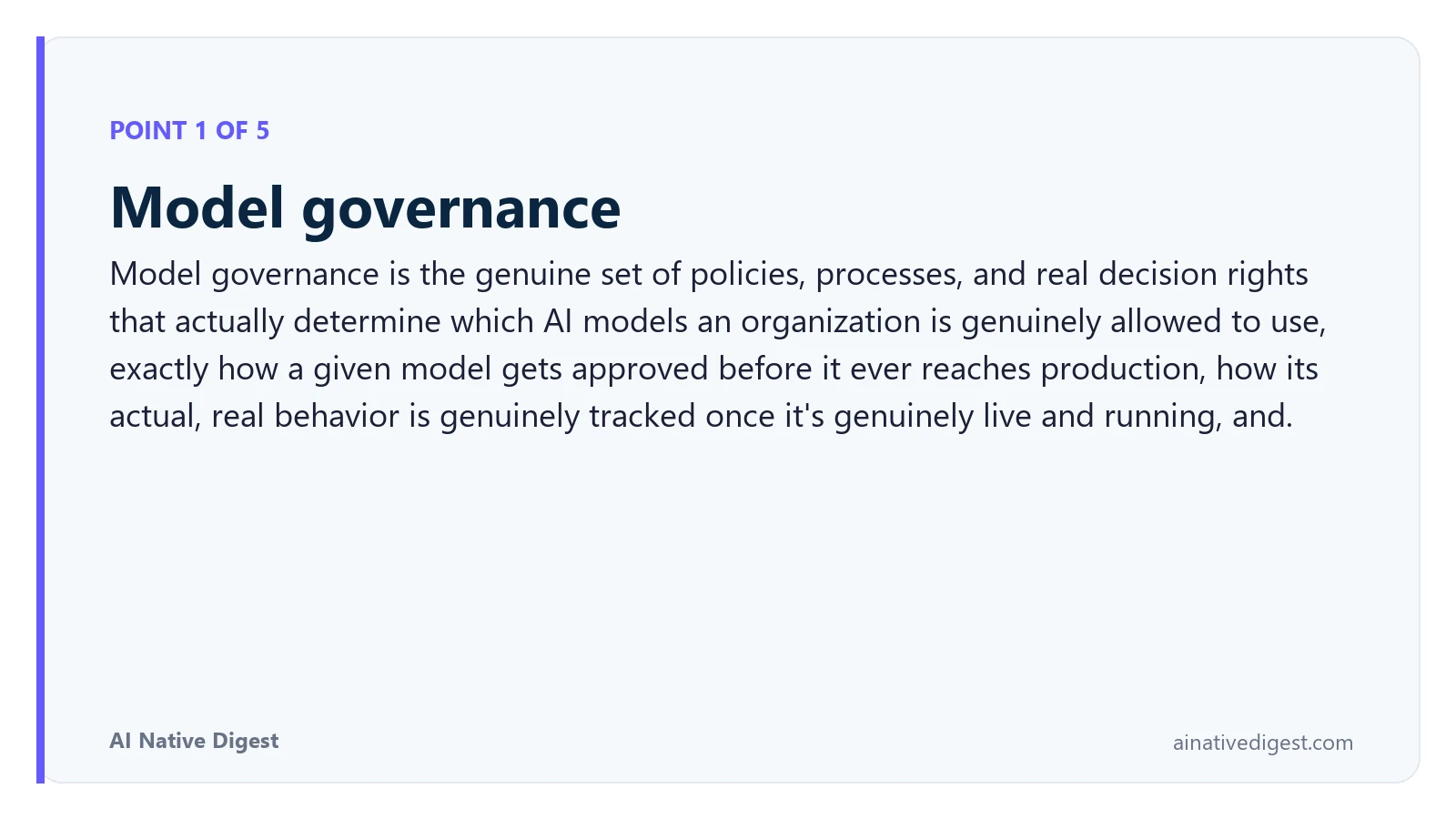 POINT 1 OF 5

Model governance

Model governance is the genuine set of policies, processes, and real decision rights that actually determine which AI models an organization is genuinely allowed to use, exactly how a given model gets approved before it ever reaches production, how its actual, real behavior is genuinely tracked once it's genuinely live and running, and.

AI Native Digest

ainativedigest.com